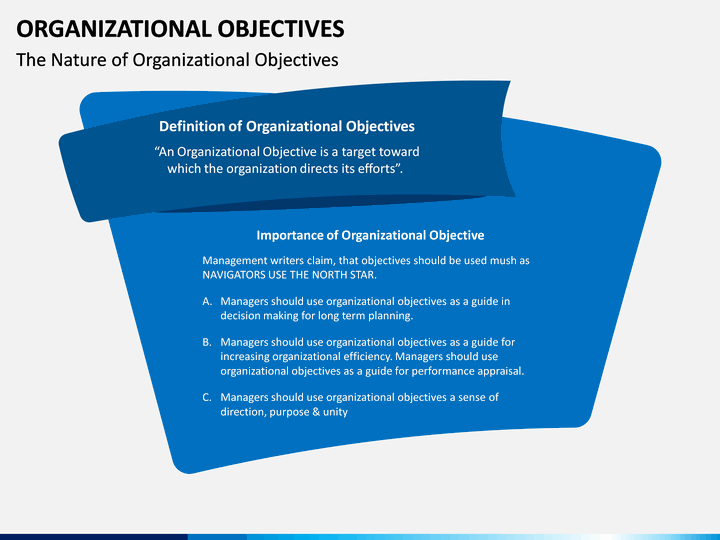 ORGANIZATIONAL OBJECTIVES
The Nature of Organizational Objectives

Definition of Organizational Objectives
“An Organizational Objective is a target toward which the organization directs its efforts”.

Importance of Organizational Objective
Management writers claim, that objectives should be used mush as NAVIGATORS USE THE NORTH STAR.

A. Managers should use organizational objectives as a guide in decision making for long term planning.

B. Managers should use organizational objectives as a guide for increasing organizational efficiency. Managers should use organizational objectives as a guide for performance appraisal.

C. Managers should use organizational objectives a sense of direction, purpose & unity